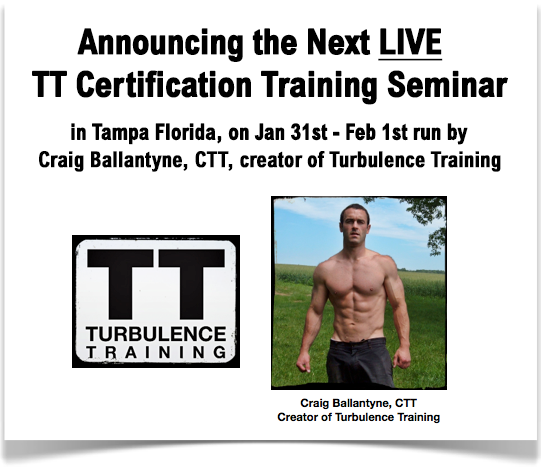 Announcing the Next LIVE
TT Certification Training Seminar

in Tampa Florida, on Jan 31st - Feb 1st run by Craig Ballantyne, CTT, creator of Turbulence Training

TT
TURBULENCE
TRAINING

Craig Ballantyne, CTT
Creator of Turbulence Training